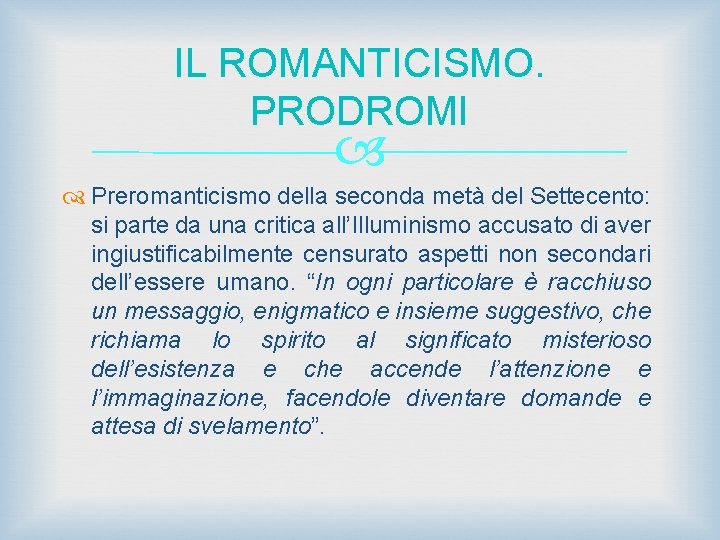 IL ROMANTICISMO. PRODROMI

Preromanticismo della seconda metà del Settecento: si parte da una critica all'Illuminismo accusato di aver ingiustificabilmente censurato aspetti non secondari dell'essere umano. "In ogni particolare è racchiuso un messaggio, enigmatico e insieme suggestivo, che richiama lo spirito al significato misterioso dell'esistenza e che accende l'attenzione e l'immaginazione, facendole diventare domande e attesa di svelamento".